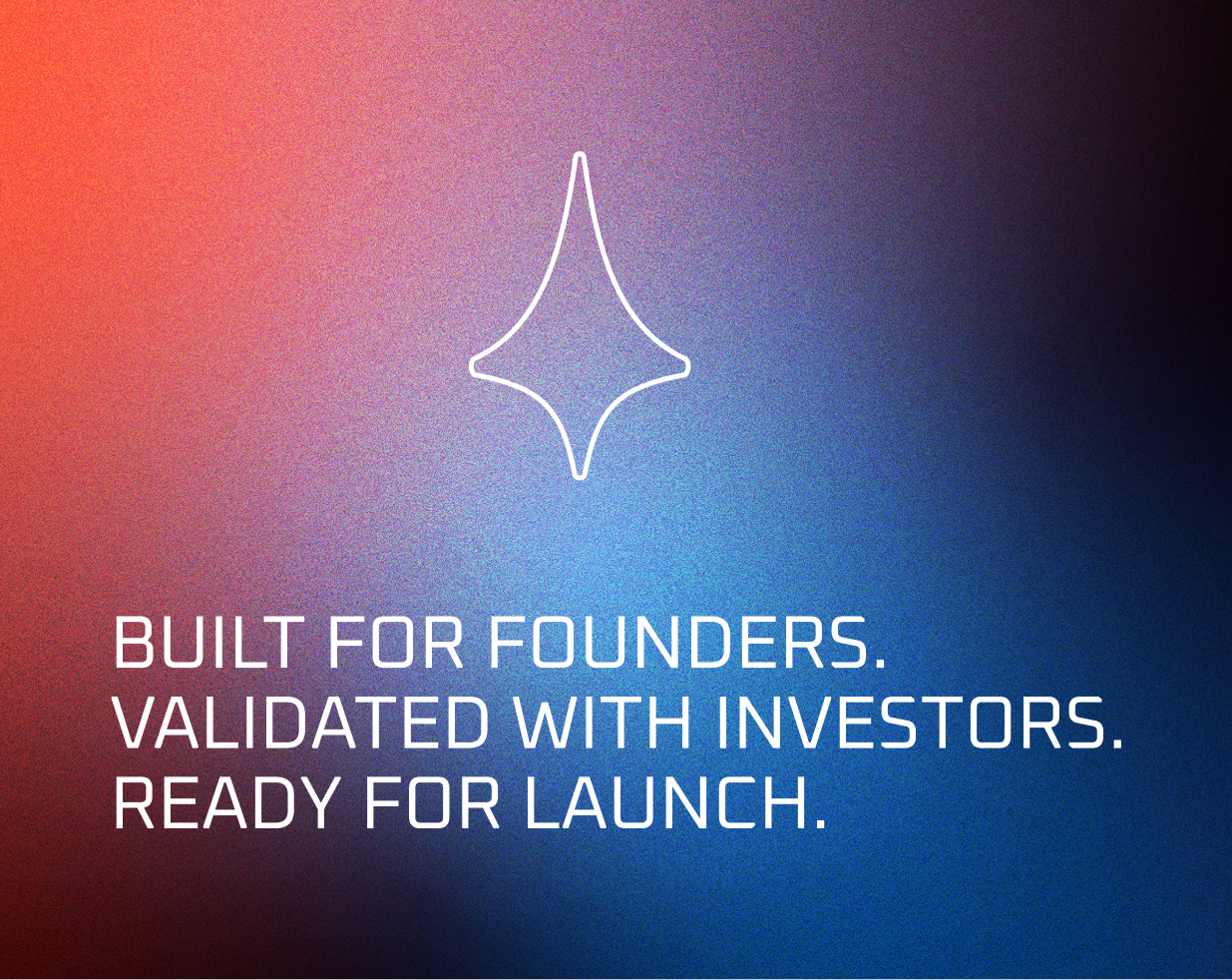 BUILT FOR FOUNDERS.
VALIDATED WITH INVESTORS.
READY FOR LAUNCH.